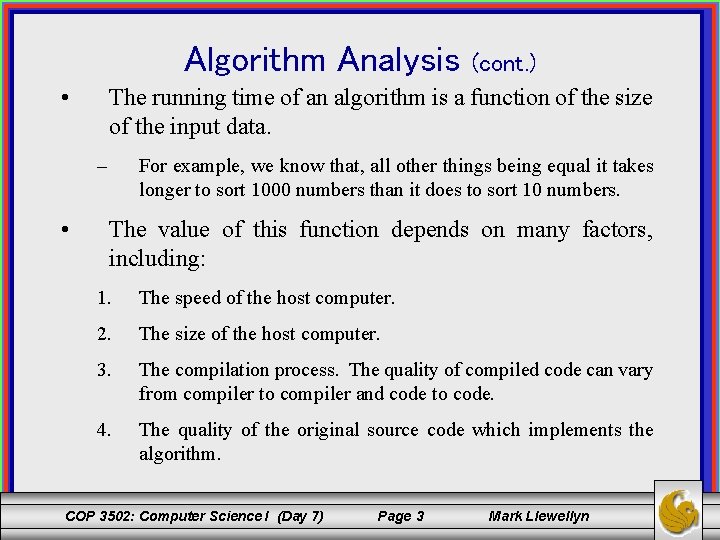 Algorithm Analysis (cont.)

• The running time of an algorithm is a function of the size of the input data.

– For example, we know that, all other things being equal it takes longer to sort 1000 numbers than it does to sort 10 numbers.

• The value of this function depends on many factors, including:

1. The speed of the host computer.

2. The size of the host computer.

3. The compilation process. The quality of compiled code can vary from compiler to compiler and code to code.

4. The quality of the original source code which implements the algorithm.

COP 3502: Computer Science I (Day 7) Page 3 Mark Llewellyn